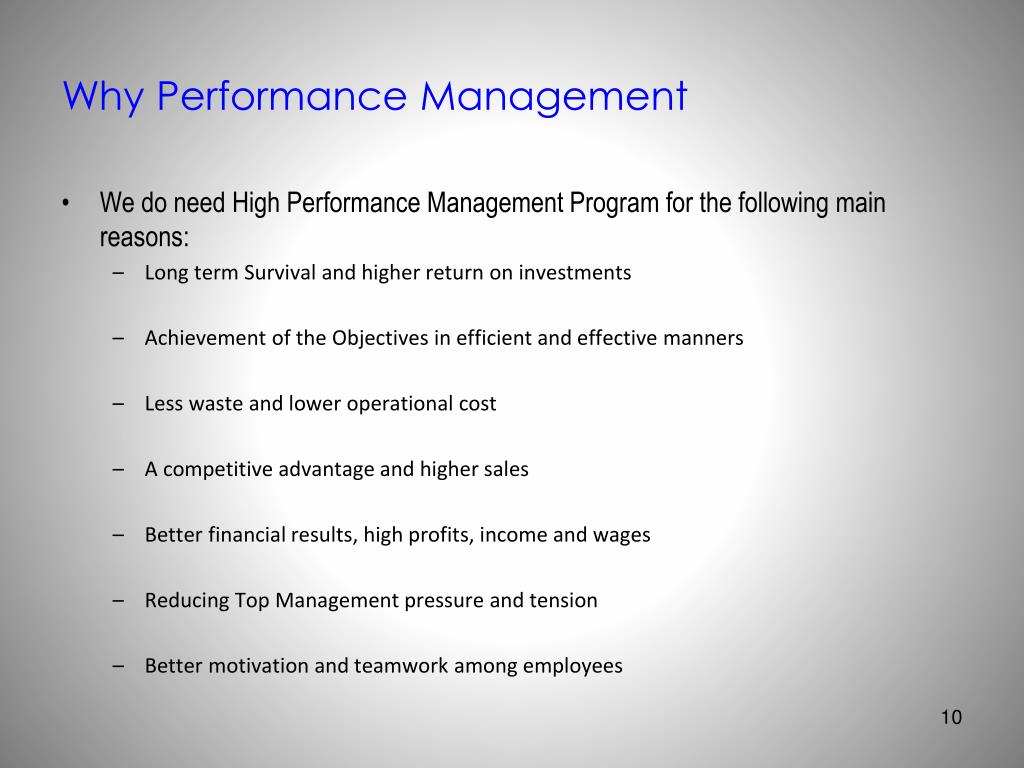 Why Performance Management

• We do need High Performance Management Program for the following main reasons:
– Long term Survival and higher return on investments

– Achievement of the Objectives in efficient and effective manners

– Less waste and lower operational cost

– A competitive advantage and higher sales

– Better financial results, high profits, income and wages

– Reducing Top Management pressure and tension

– Better motivation and teamwork among employees

10